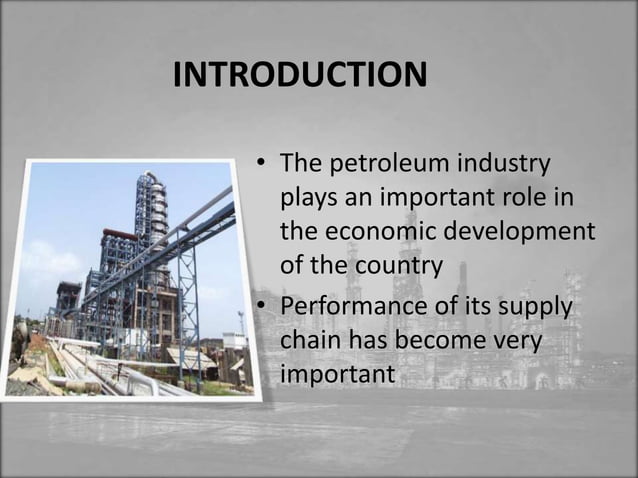 INTRODUCTION

• The petroleum industry plays an important role in the economic development of the country

• Performance of its supply chain has become very important